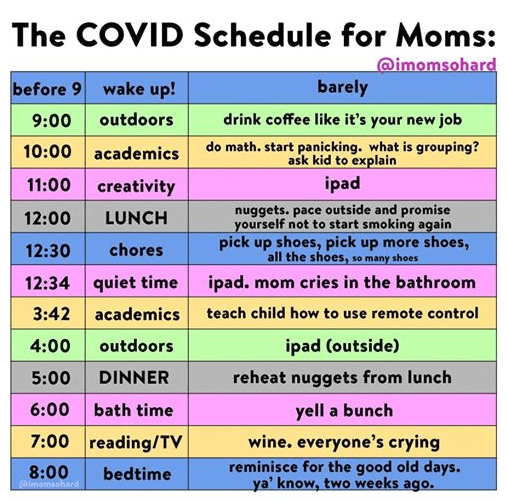 The COVID Schedule for Moms:

@imomsohard

| before 9 | wake up! | barely |
|---|---|---|
| 9:00 | outdoors | drink coffee like it's your new job |
| 10:00 | academics | do math. start panicking. what is grouping? ask kid to explain |
| 11:00 | creativity | ipad |
| 12:00 | LUNCH | nuggets. pace outside and promise yourself not to start smoking again |
| 12:30 | chores | pick up shoes, pick up more shoes, all the shoes, so many shoes |
| 12:34 | quiet time | ipad. mom cries in the bathroom |
| 3:42 | academics | teach child how to use remote control |
| 4:00 | outdoors | ipad (outside) |
| 5:00 | DINNER | reheat nuggets from lunch |
| 6:00 | bath time | yell a bunch |
| 7:00 | reading/TV | wine. everyone's crying |
| 8:00 | bedtime | reminisce for the good old days. ya' know, two weeks ago. |

@imomsohard